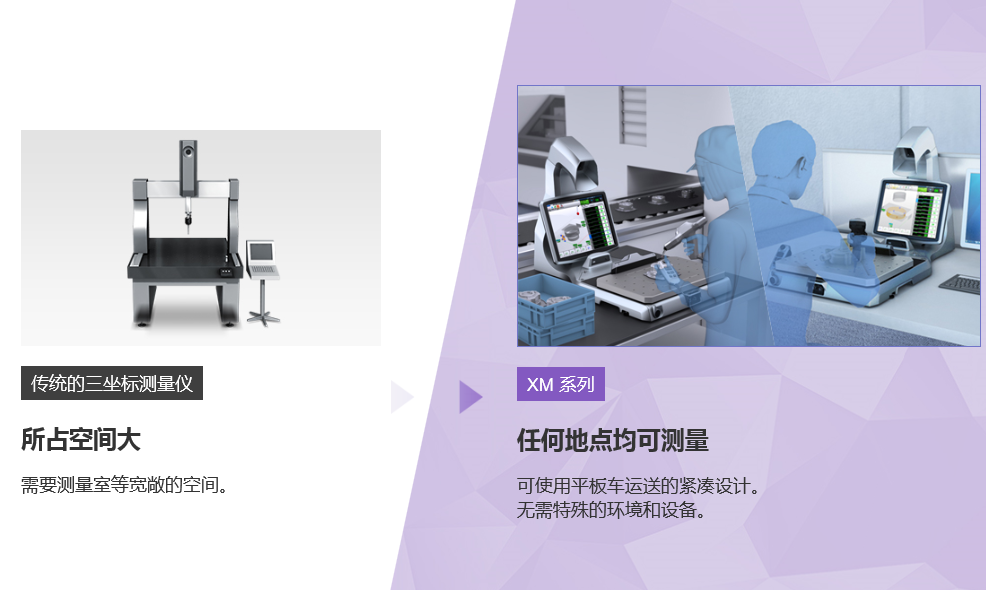 传统的三坐标测量仪

所占空间大

需要测量室等宽敞的空间。

XM 系列

任何地点均可测量

可使用平板车运送的紧凑设计。
无需特殊的环境和设备。